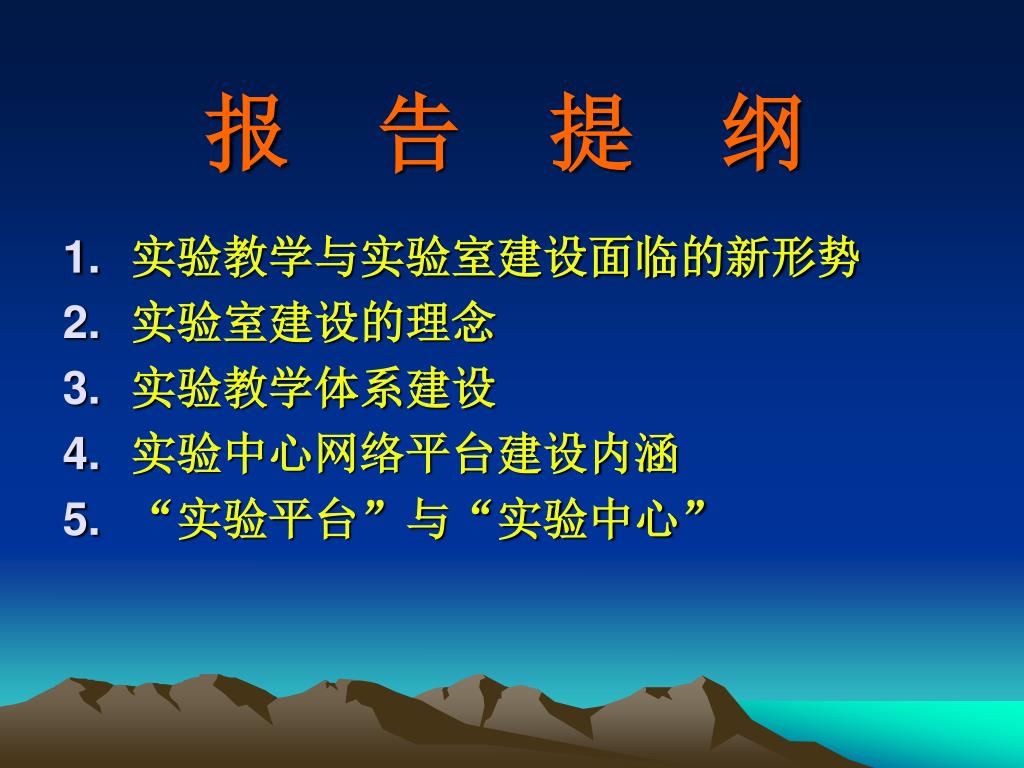 报 告 提 纲

1. 实验教学与实验室建设面临的新形势
2. 实验室建设的理念
3. 实验教学体系建设
4. 实验中心网络平台建设内涵
5. “实验平台”与“实验中心”